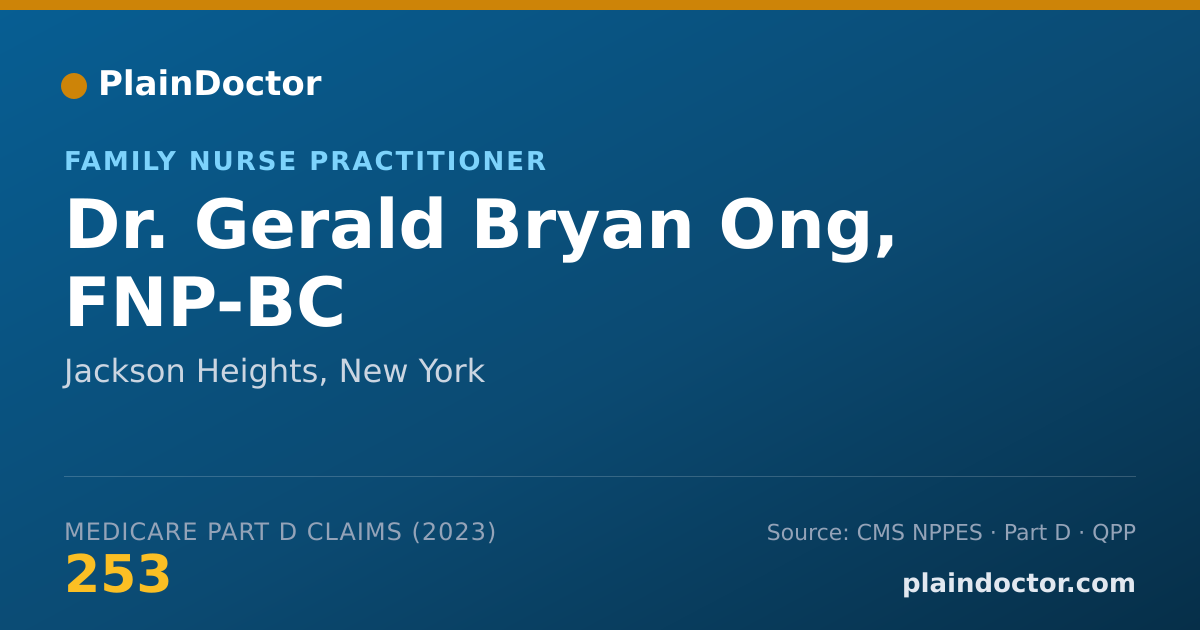 PlainDoctor

FAMILY NURSE PRACTITIONER

Dr. Gerald Bryan Ong, FNP-BC

Jackson Heights, New York

MEDICARE PART D CLAIMS (2023)
253

Source: CMS NPPES · Part D · QPP
plaindoctor.com